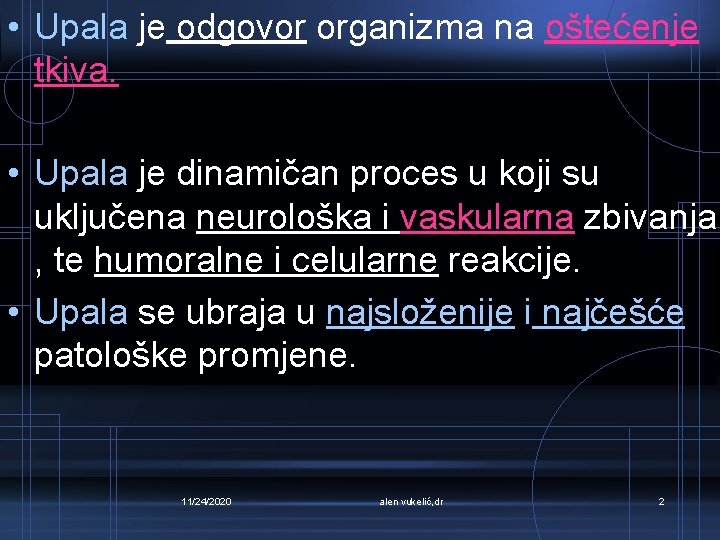 • Upala je odgovor organizma na oštećenje tkiva.

• Upala je dinamičan proces u koji su uključena neurološka i vaskularna zbivanja , te humoralne i celularne reakcije.

• Upala se ubraja u najsloženije i najčešće patološke promjene.

11/24/2020

alen vukelić,dr

2